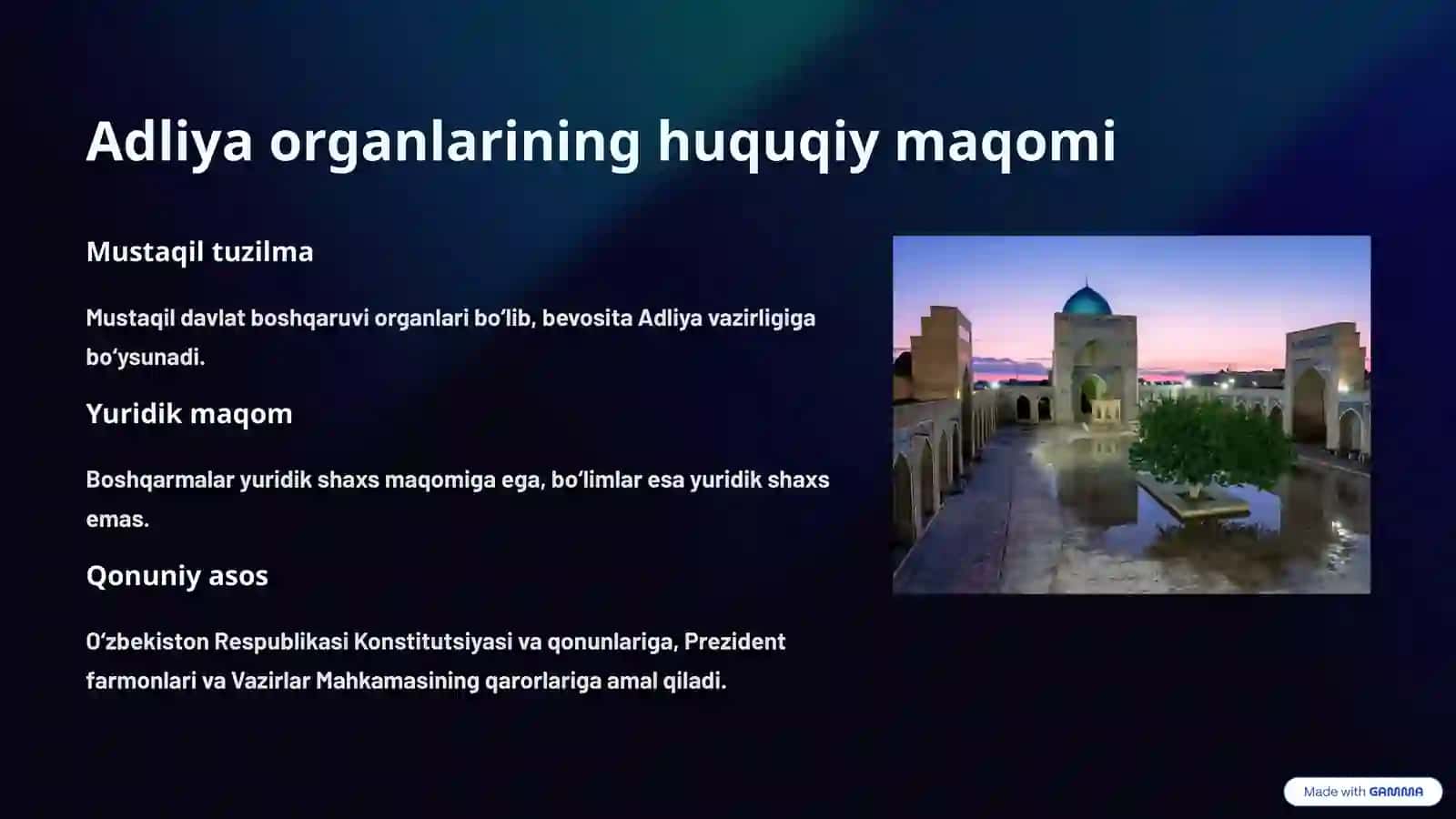 Adliya organlarining huquqiy maqomi

Mustaqil tuzilma

Mustaqil davlat boshqaruvi organlari bo‘lib, bevosita Adliya vazirligiga bo‘ysunadi.

Yuridik maqom

Boshqarmalar yuridik shaxs maqomiga ega, bo‘limlar esa yuridik shaxs emas.

Qonuniy asos

O‘zbekiston Respublikasi Konstitutsiyasi va qonunlariga, Prezident farmonlari va Vazirlar Mahkamasining qarorlariga amal qiladi.

Made with GAMMA